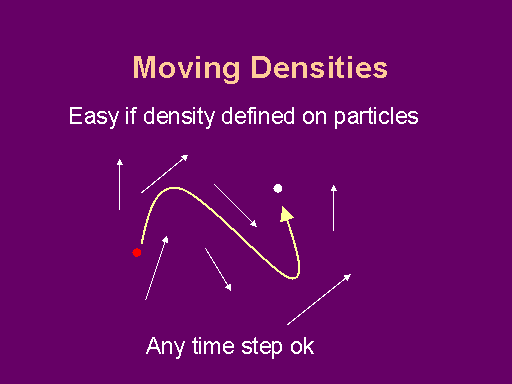 Moving Densities

Easy if density defined on particles

Any time step ok